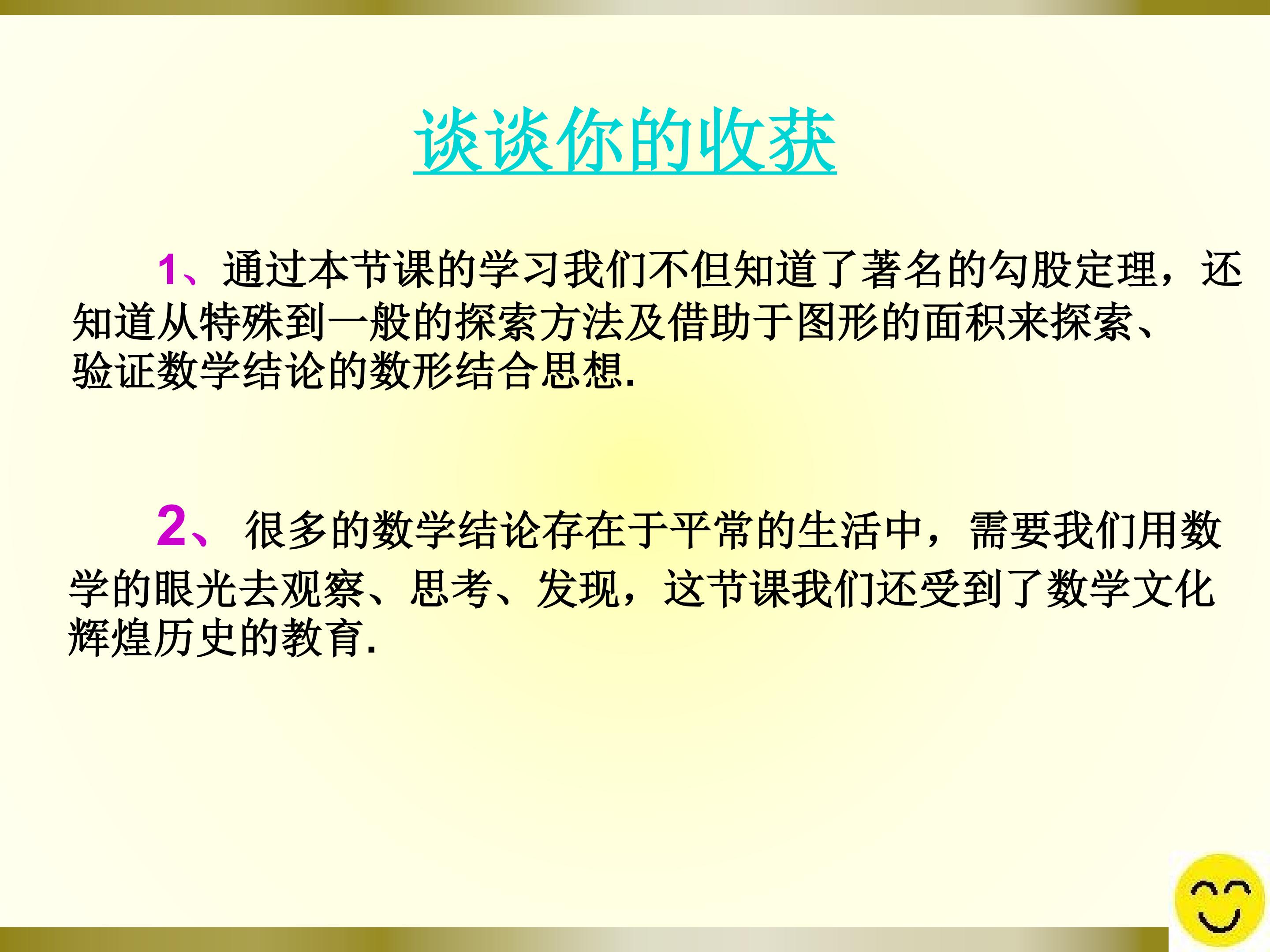 谈谈你的收获

1、通过本节课的学习我们不但知道了著名的勾股定理，还知道从特殊到一般的探索方法及借助于图形的面积来探索、验证数学结论的数形结合思想.

2、很多的数学结论存在于平常的生活中，需要我们用数学的眼光去观察、思考、发现，这节课我们还受到了数学文化辉煌历史的教育.